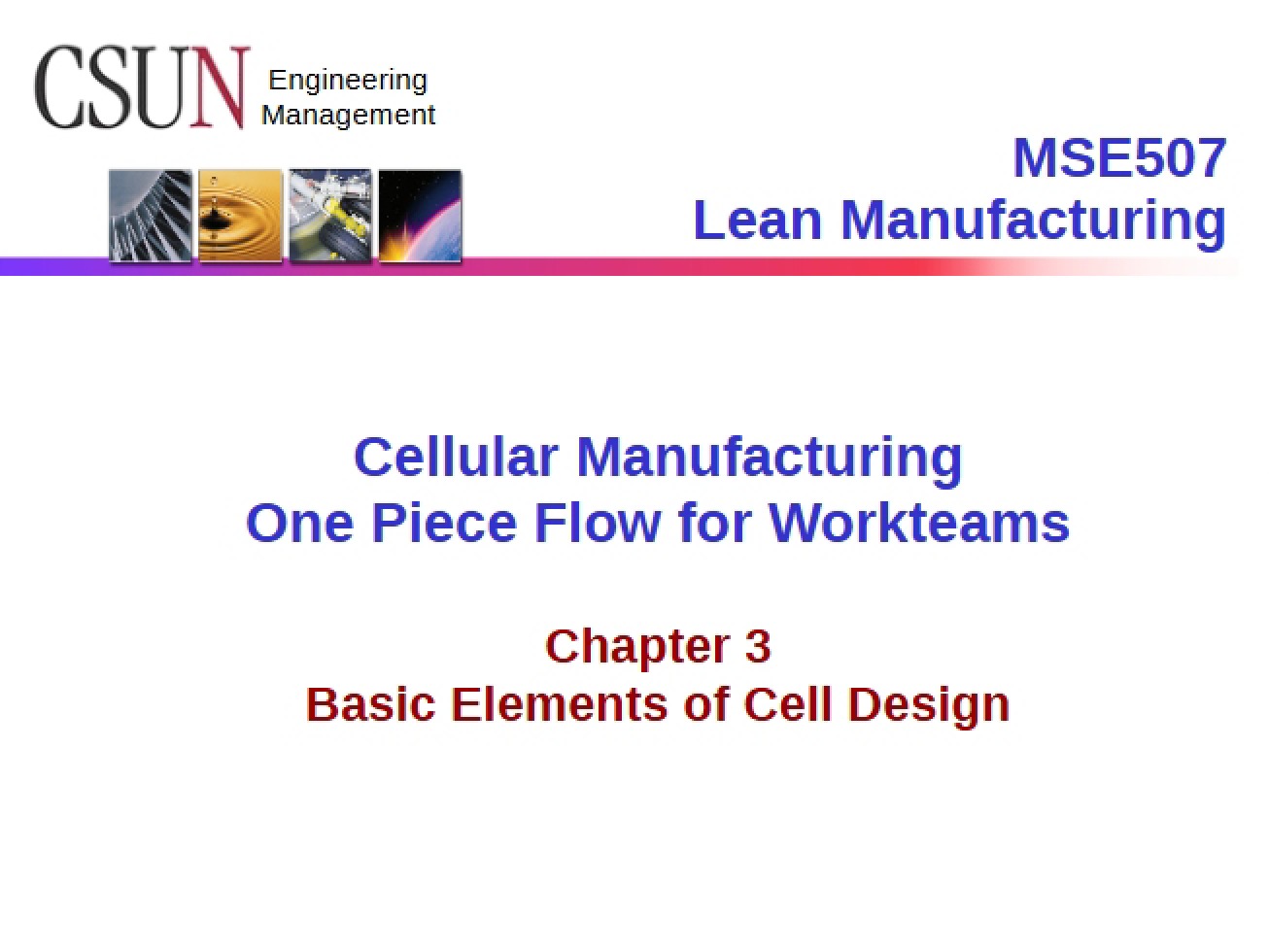 CSUN Engineering Management

MSE507
Lean Manufacturing

Cellular Manufacturing
One Piece Flow for Workteams

Chapter 3
Basic Elements of Cell Design